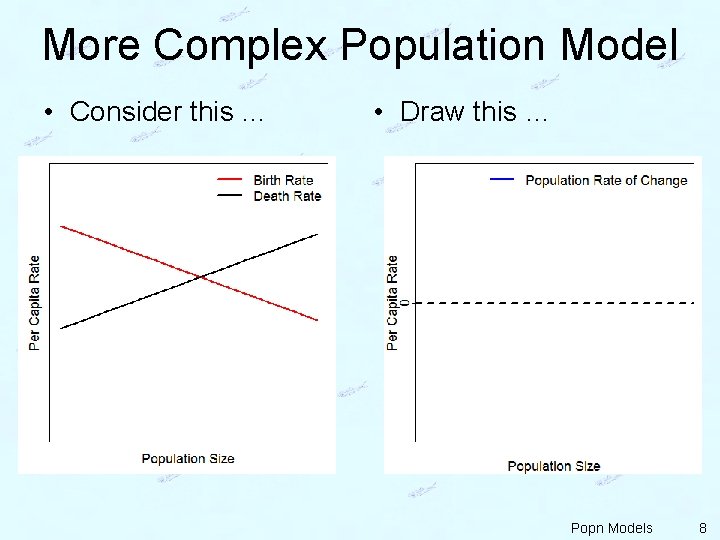 More Complex Population Model

• Consider this …

Birth Rate
Death Rate

Per Capita Rate

Population Size

• Draw this …

Population Rate of Change

Per Capita Rate

0

Population Size

Popn Models 8